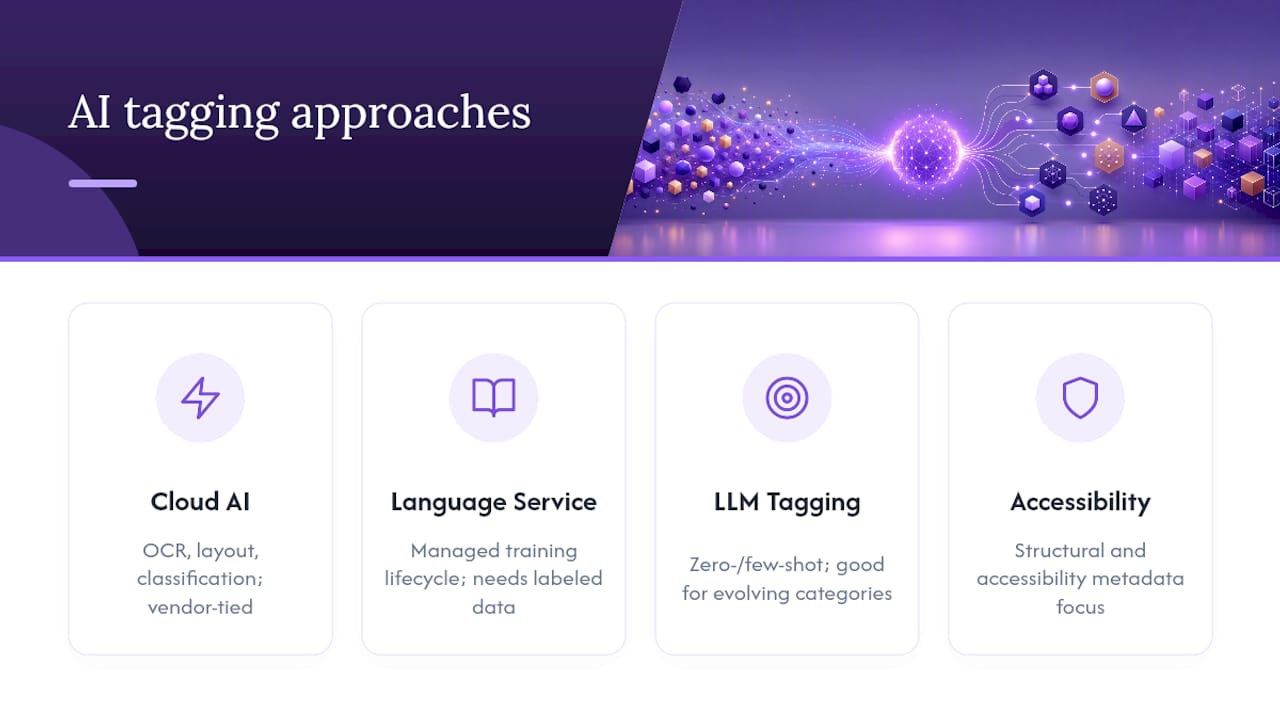 AI tagging approaches

Cloud AI

OCR, layout, classification; vendor-tied

Language Service

Managed training lifecycle; needs labeled data

LLM Tagging

Zero-/few-shot; good for evolving categories

Accessibility

Structural and accessibility metadata focus